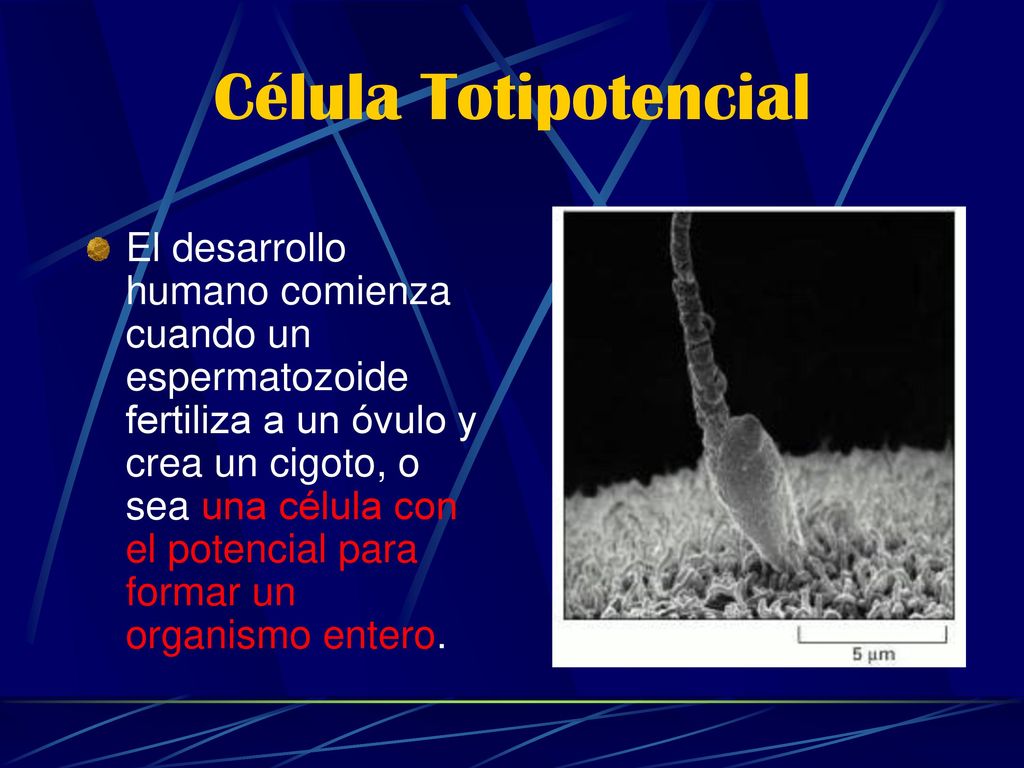 Célula Totipotencial

El desarrollo humano comienza cuando un espermatozoide fertiliza a un óvulo y crea un cigoto, o sea una célula con el potencial para formar un organismo entero.

5 μm